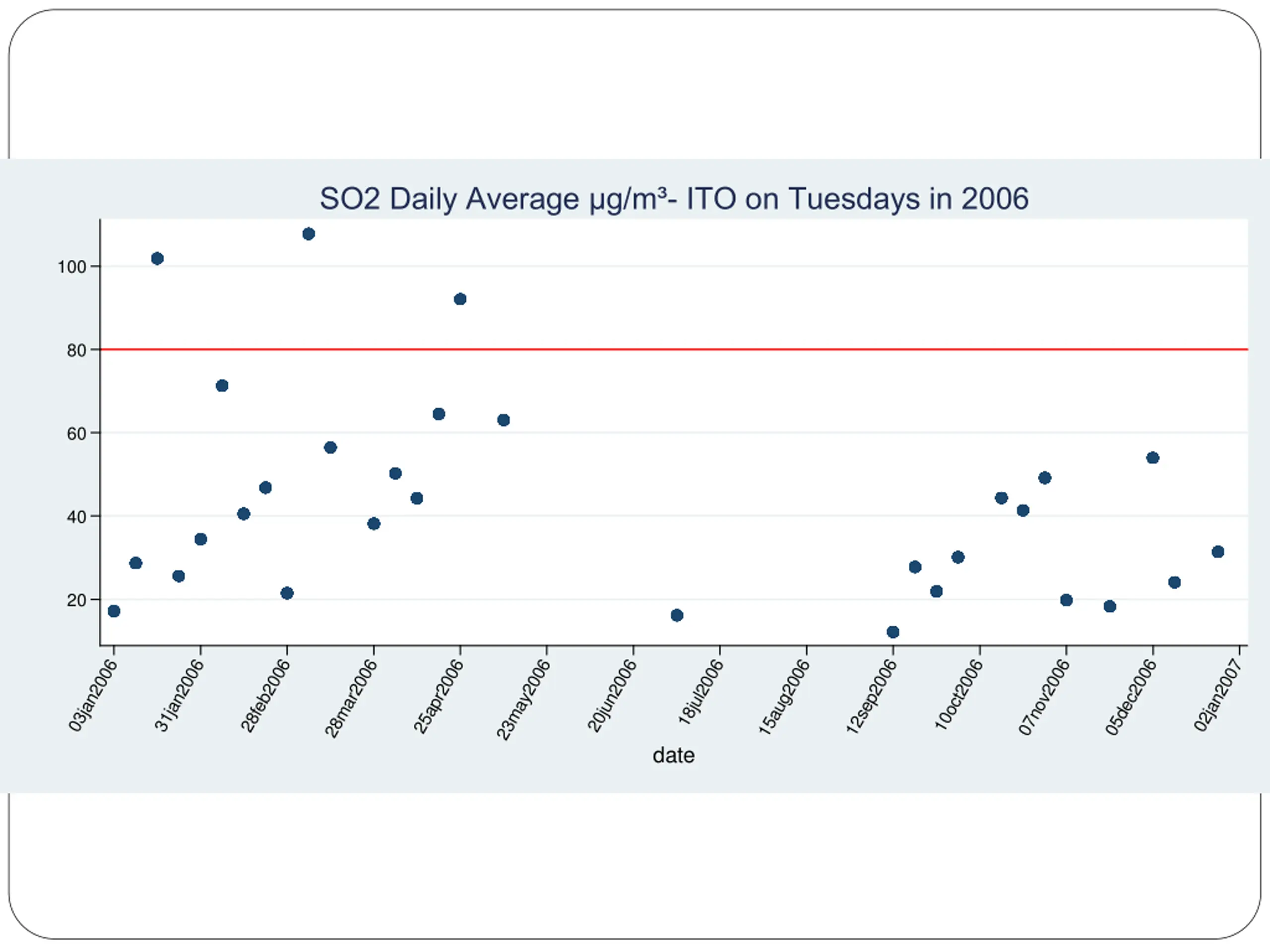 SO2 Daily Average µg/m³- ITO on Tuesdays in 2006

100
80
60
40
20

03jan2006
31jan2006
28feb2006
28mar2006
25apr2006
23may2006
20jun2006
18jul2006
15aug2006
12sep2006
10oct2006
07nov2006
05dec2006
02jan2007

date